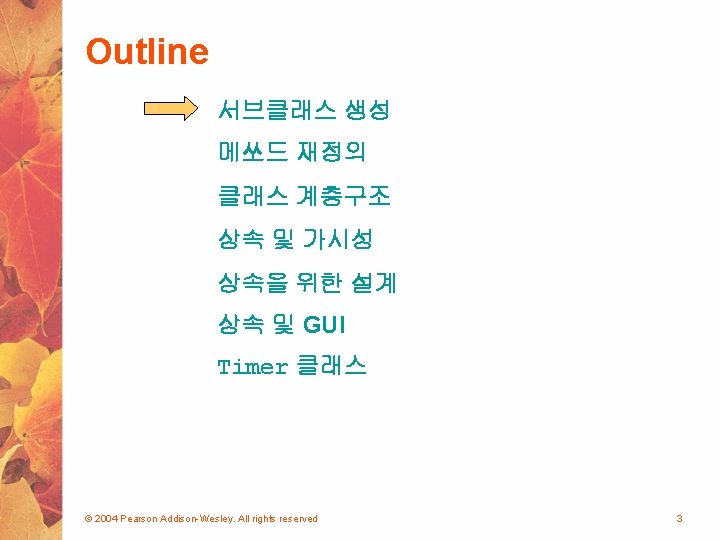 Outline

서브클래스 생성

메쏘드 재정의

클래스 계층구조

상속 및 가시성

상속을 위한 설계

상속 및 GUI

Timer 클래스

© 2004 Pearson Addison-Wesley. All rights reserved

3